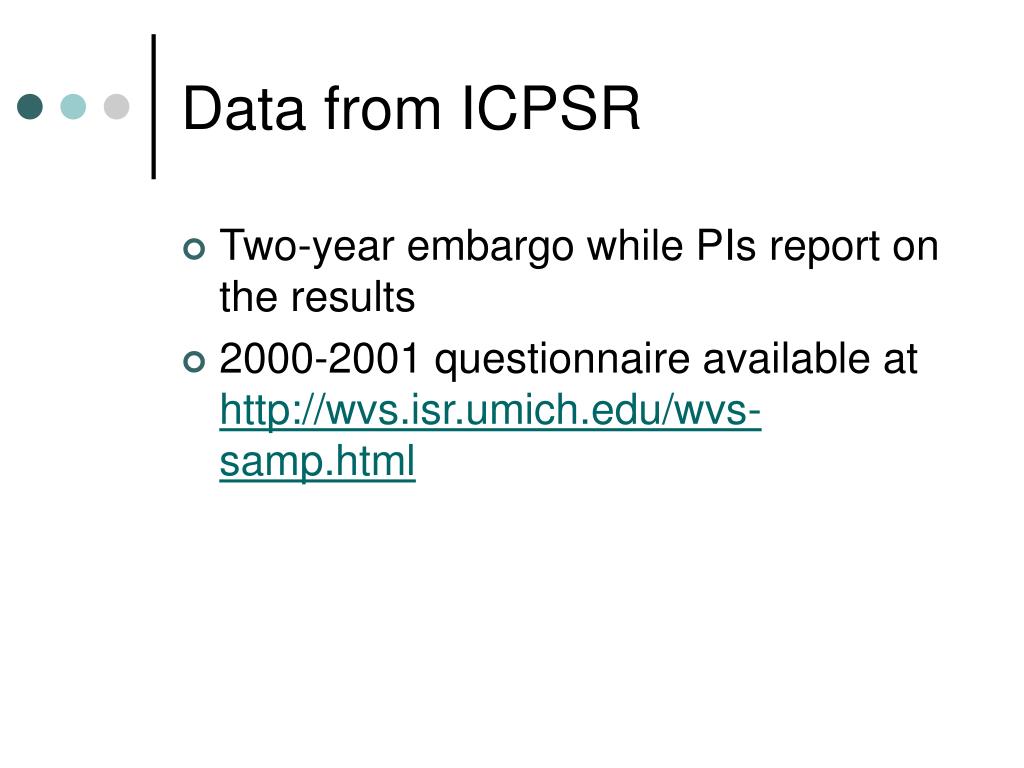 Data from ICPSR

Two-year embargo while PIs report on the results

2000-2001 questionnaire available at http://wvs.isr.umich.edu/wvs-samp.html